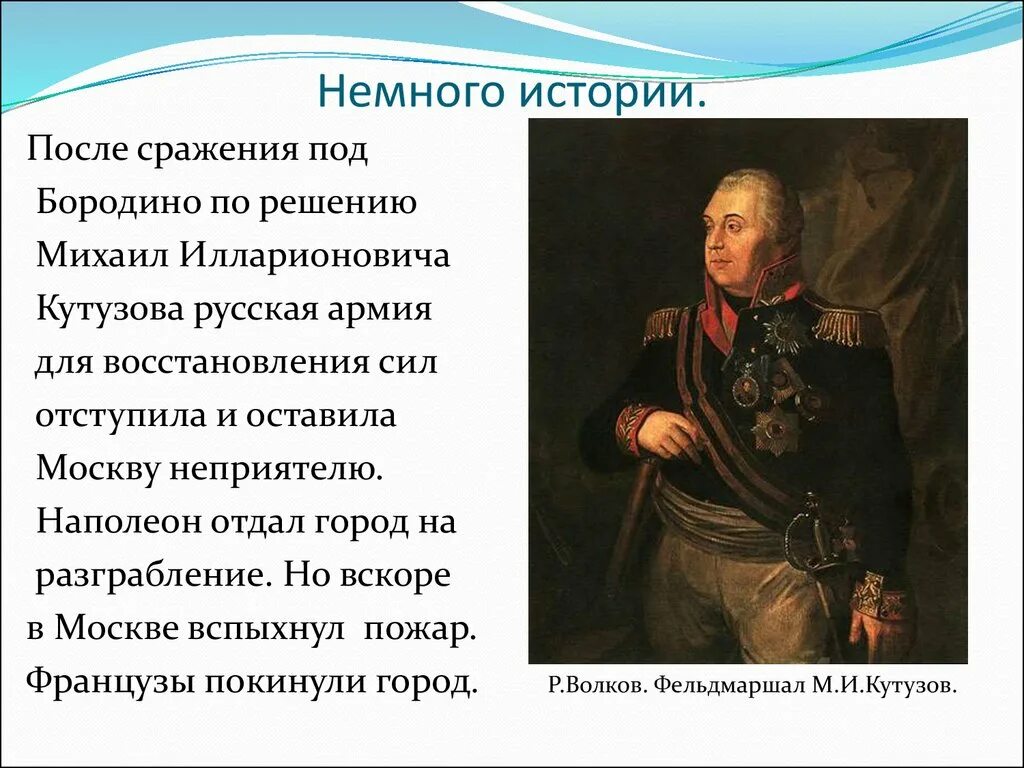 Немного истории.

После сражения под Бородино по решению Михаил Илларионовича Кутузова русская армия для восстановления сил отступила и оставила Москву неприятелю. Наполеон отдал город на разграбление. Но вскоре в Москве вспыхнул пожар. Французы покинули город.

Р.Волков. Фельдмаршал М.И.Кутузов.